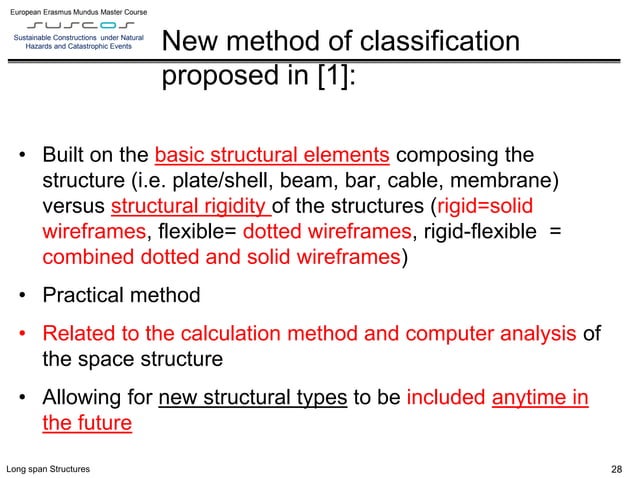 European Erasmus Mundus Master Course

SUSCOS

Sustainable Constructions under Natural Hazards and Catastrophic Events

New method of classification proposed in [1]:

• Built on the basic structural elements composing the structure (i.e. plate/shell, beam, bar, cable, membrane) versus structural rigidity of the structures (rigid=solid wireframes, flexible= dotted wireframes, rigid-flexible = combined dotted and solid wireframes)

• Practical method

• Related to the calculation method and computer analysis of the space structure

• Allowing for new structural types to be included anytime in the future

Long span Structures

28